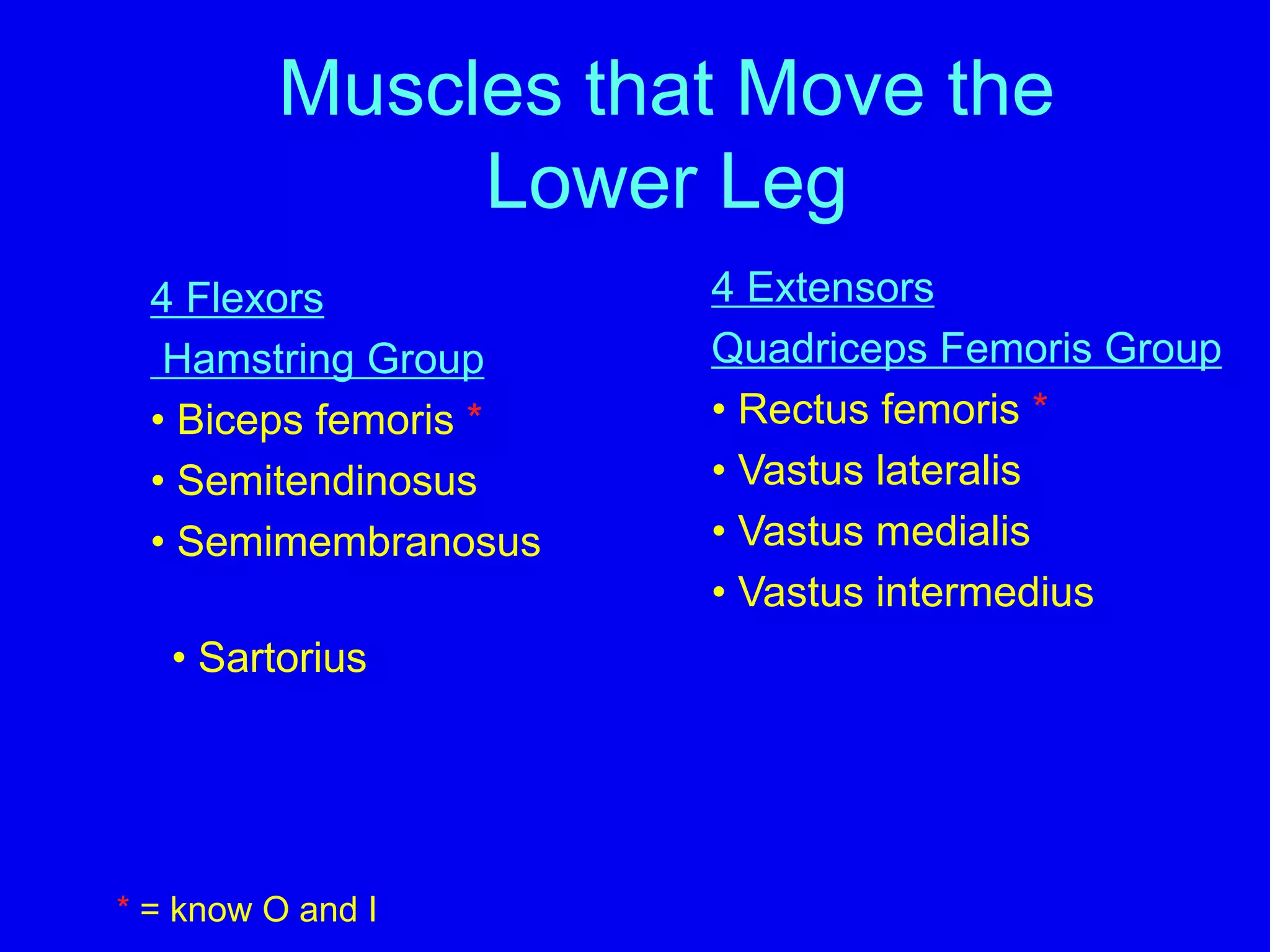 Muscles that Move the Lower Leg

4 Flexors

Hamstring Group

• Biceps femoris *
• Semitendinosus
• Semimembranosus

• Sartorius

4 Extensors

Quadriceps Femoris Group

• Rectus femoris *
• Vastus lateralis
• Vastus medialis
• Vastus intermedius

* = know O and I